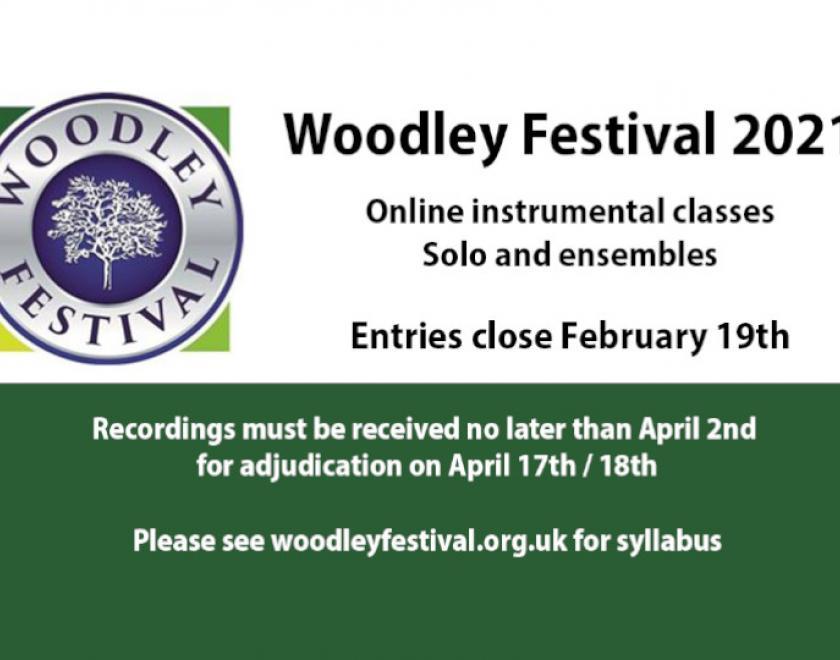 WOODLEY FESTIVAL

Woodley Festival 2021

Online instrumental classes
Solo and ensembles

Entries close February 19th

Recordings must be received no later than April 2nd for adjudication on April 17th / 18th

Please see woodleyfestival.org.uk for syllabus